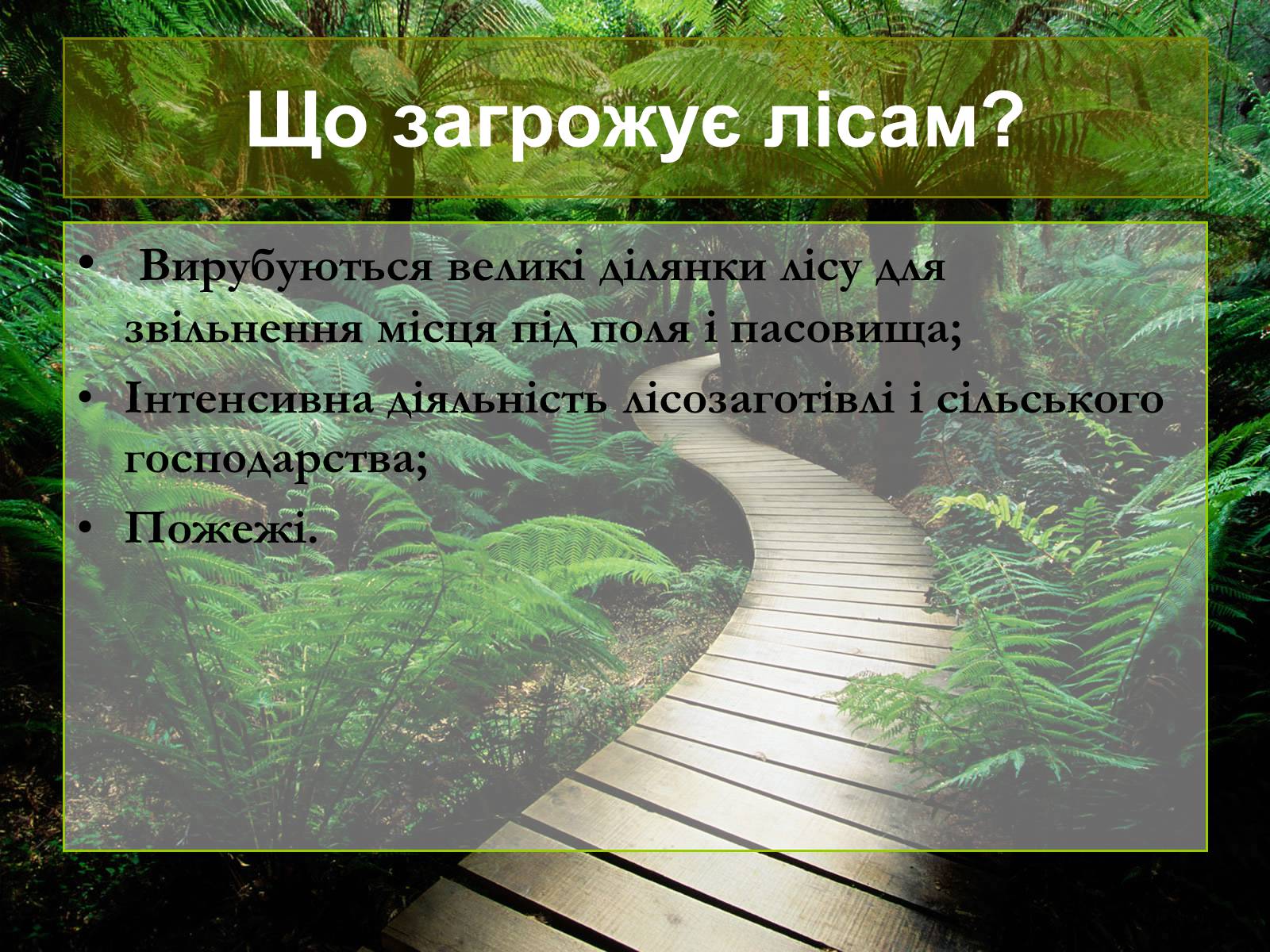 Що загрожує лісам?

• Вирубуються великі ділянки лісу для звільнення місця під поля і пасовища;
• Інтенсивна діяльність лісозаготівлі і сільського господарства;
• Пожежі.